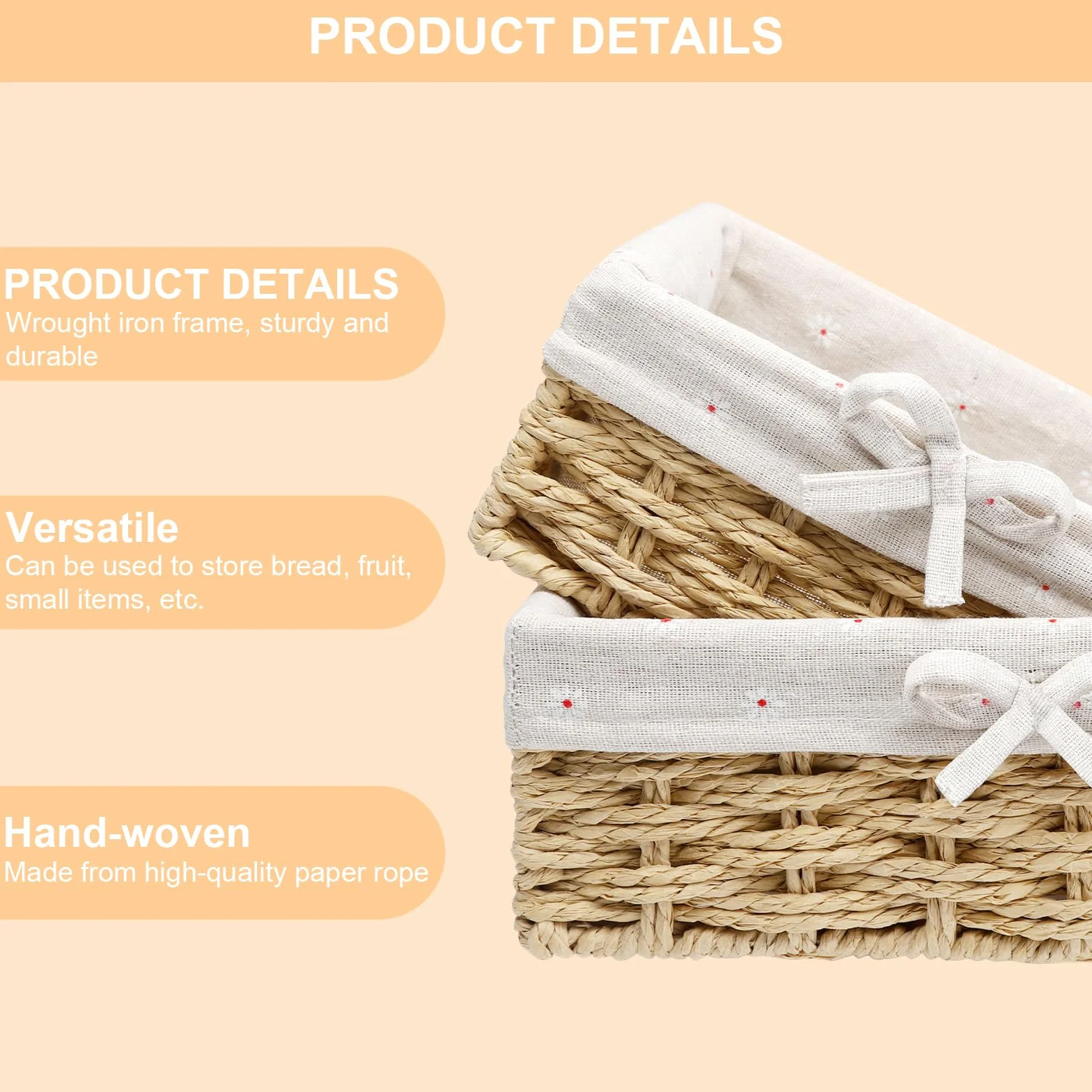 PRODUCT DETAILS

PRODUCT DETAILS
Wrought iron frame, sturdy and durable

Versatile
Can be used to store bread, fruit, small items, etc.

Hand-woven
Made from high-quality paper rope